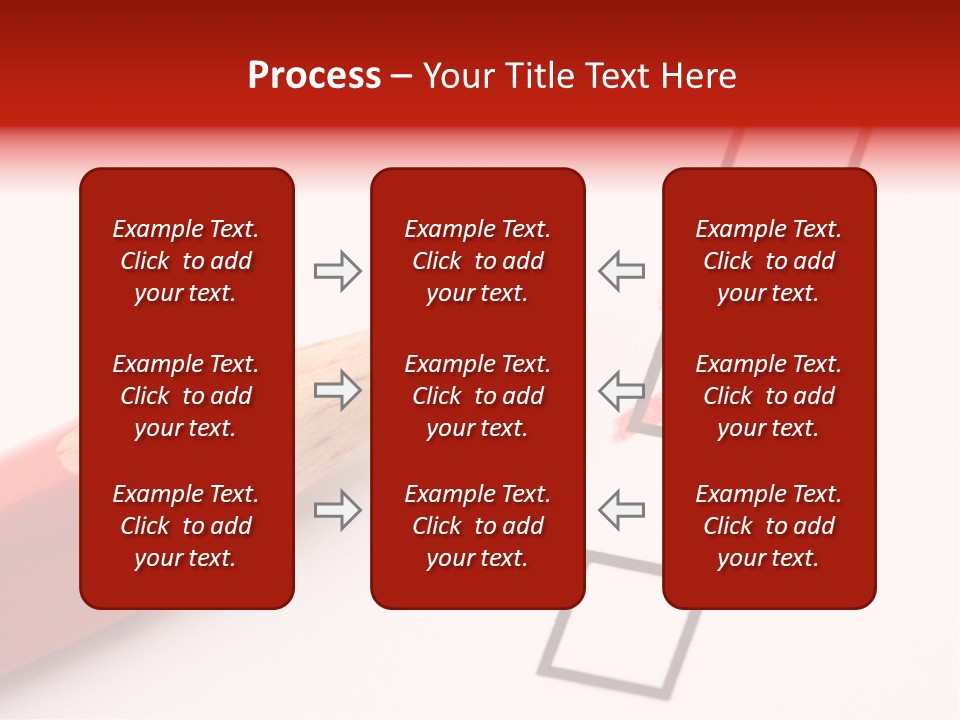 Process – Your Title Text Here

Example Text. Click to add your text.

Example Text. Click to add your text.

Example Text. Click to add your text.

Example Text. Click to add your text.

Example Text. Click to add your text.

Example Text. Click to add your text.

Example Text. Click to add your text.

Example Text. Click to add your text.

Example Text. Click to add your text.